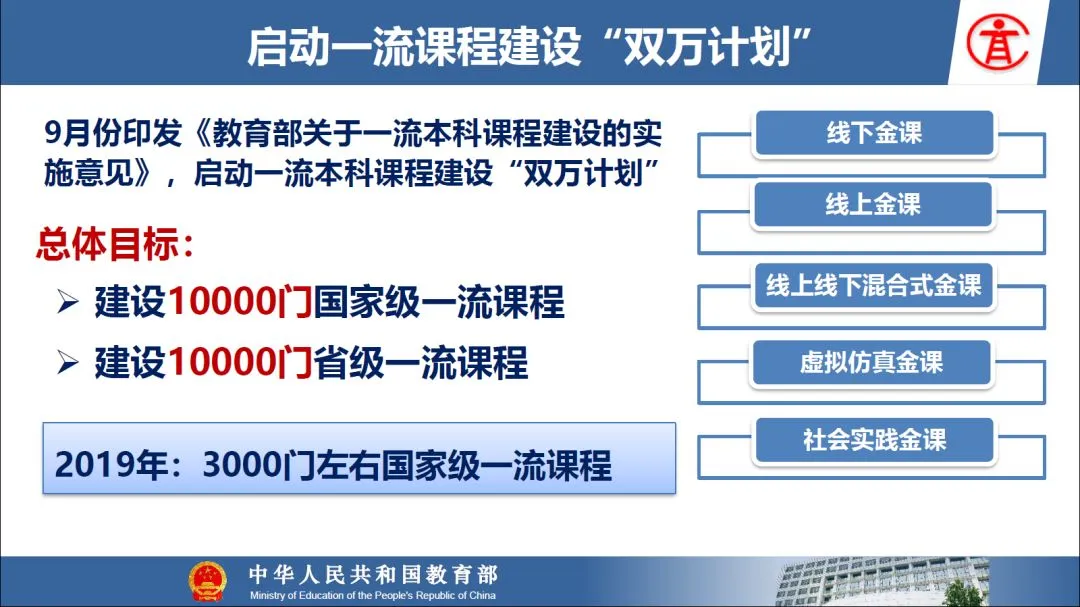 启动一流课程建设“双万计划”

9月份印发《教育部关于一流本科课程建设的实施意见》，启动一流本科课程建设“双万计划”

总体目标：

➢ 建设10000门国家级一流课程

➢ 建设10000门省级一流课程

2019年：3000门左右国家级一流课程

线下金课

线上金课

线上线下混合式金课

虚拟仿真金课

社会实践金课

中华人民共和国教育部
Ministry of Education of the People's Republic of China